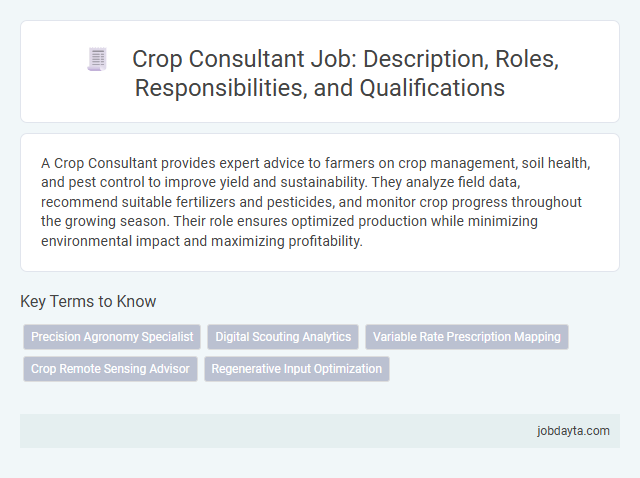 Crop Consultant Job: Description, Roles, Responsibilities, and Qualifications

A Crop Consultant provides expert advice to farmers on crop management, soil health, and pest control to improve yield and sustainability. They analyze field data, recommend suitable fertilizers and pesticides, and monitor crop progress throughout the growing season. Their role ensures optimized production while minimizing environmental impact and maximizing profitability.

Key Terms to Know

Precision Agronomy Specialist
Digital Scouting Analytics
Variable Rate Prescription Mapping
Crop Remote Sensing Advisor
Regenerative Input Optimization

jobdayta.com